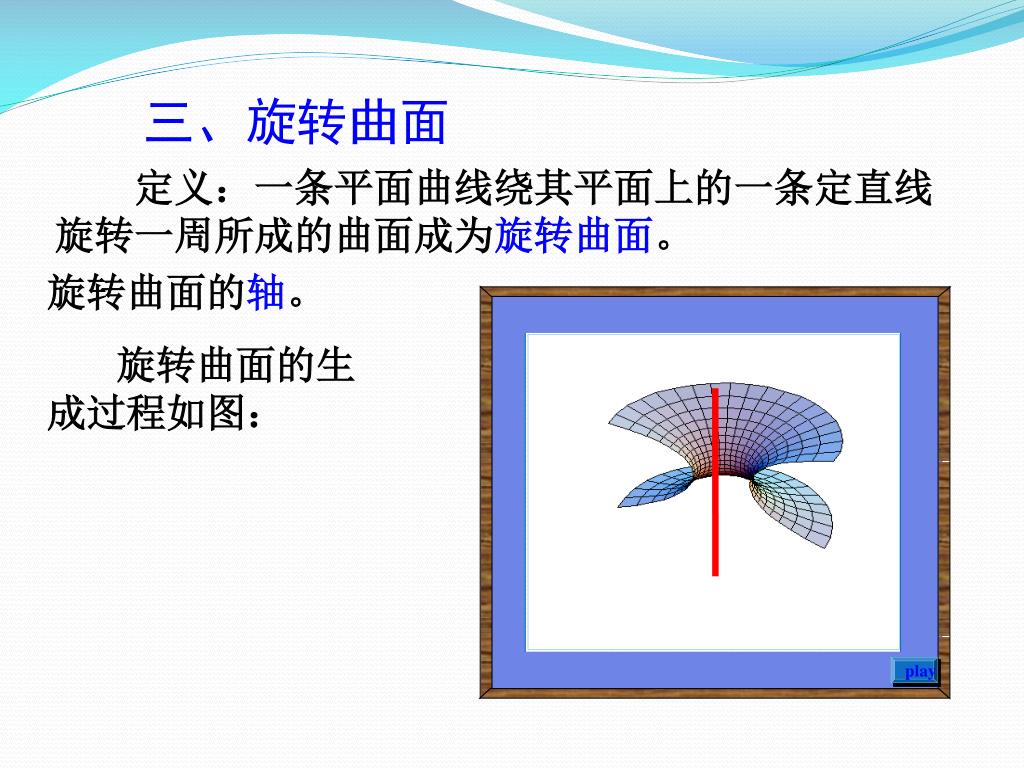 三、旋转曲面

定义：一条平面曲线绕其平面上的一条定直线旋转一周所成的曲面成为旋转曲面。

旋转曲面的轴。

旋转曲面的生成过程如图：

play